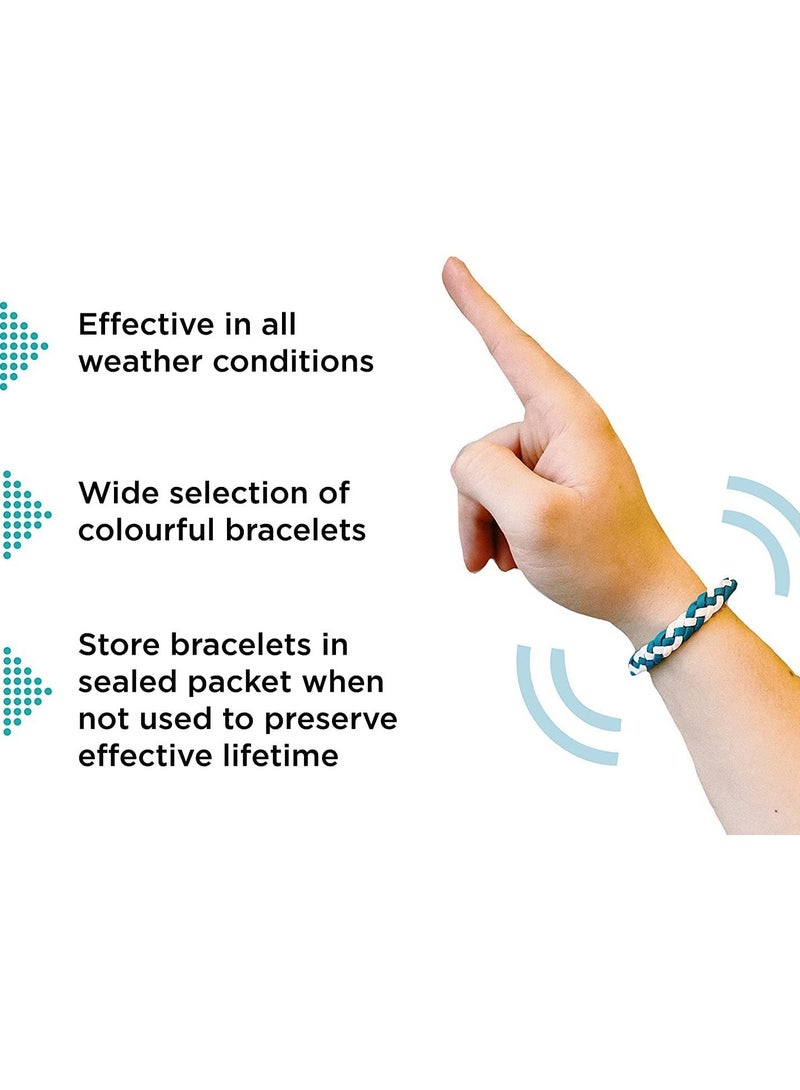 Effective in all weather conditions

Wide selection of colourful bracelets

Store bracelets in sealed packet when not used to preserve effective lifetime